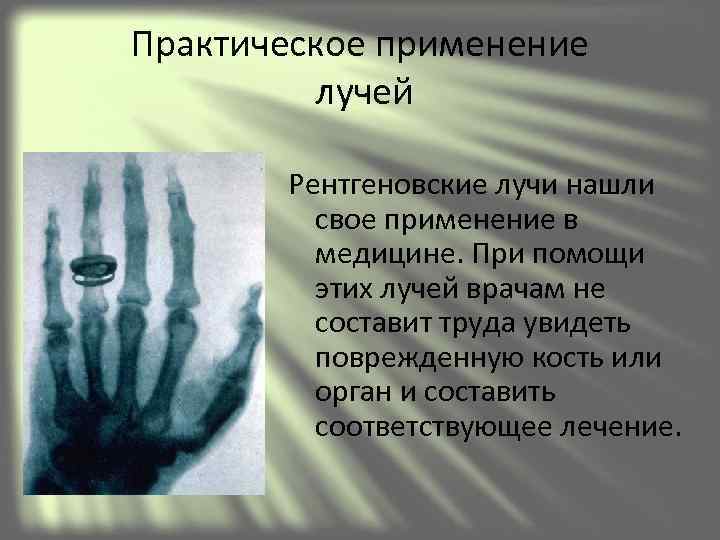 Практическое применение лучей

Рентгеновские лучи нашли свое применение в медицине. При помощи этих лучей врачам не составит труда увидеть поврежденную кость или орган и составить соответствующее лечение.